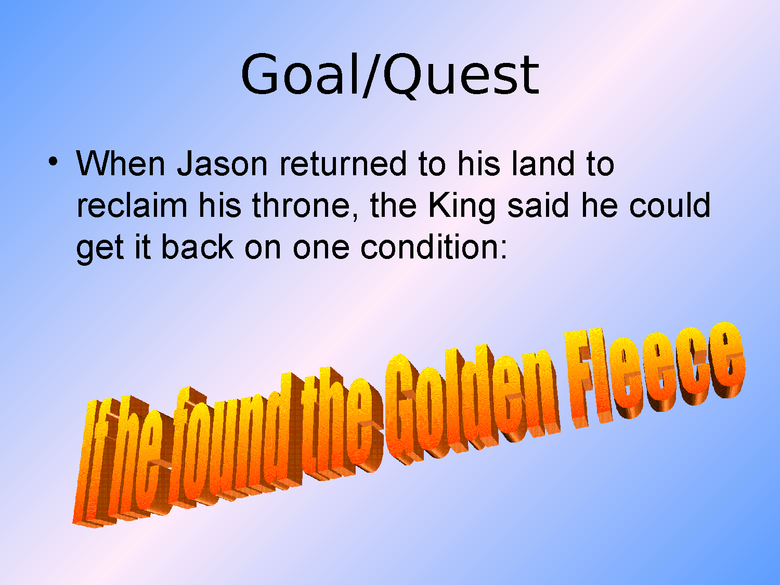 Goal/Quest

• When Jason returned to his land to reclaim his throne, the King said he could get it back on one condition:

If he found the Golden Fleece